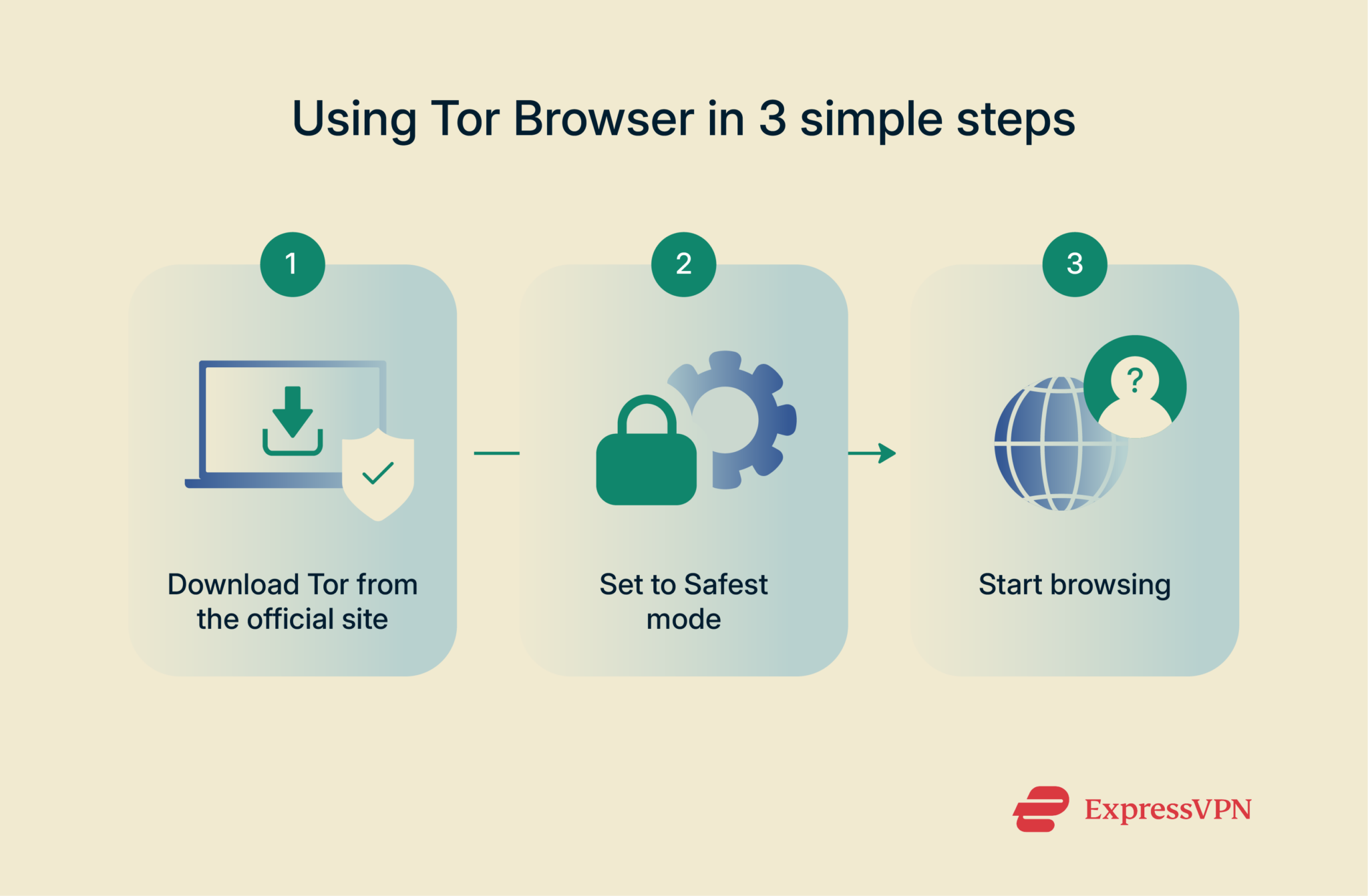 Using Tor Browser in 3 simple steps

1

Download Tor from the official site

2

Set to Safest mode

3

?

Start browsing

ExpressVPN